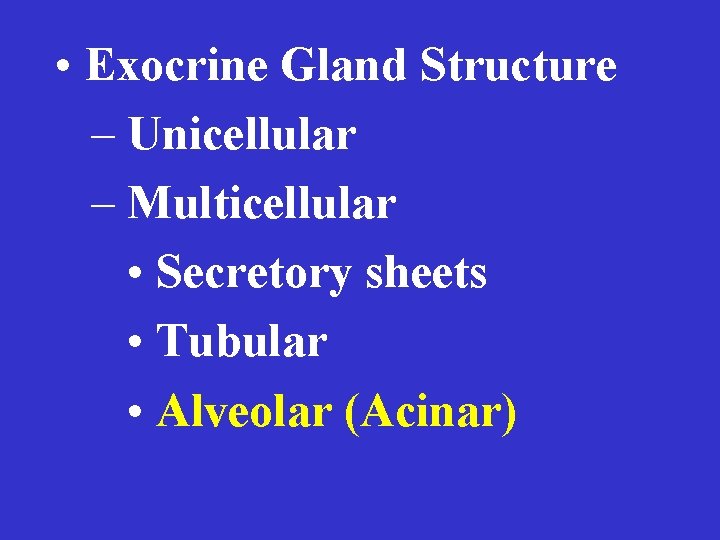 • Exocrine Gland Structure
– Unicellular
– Multicellular
• Secretory sheets
• Tubular
• Alveolar (Acinar)